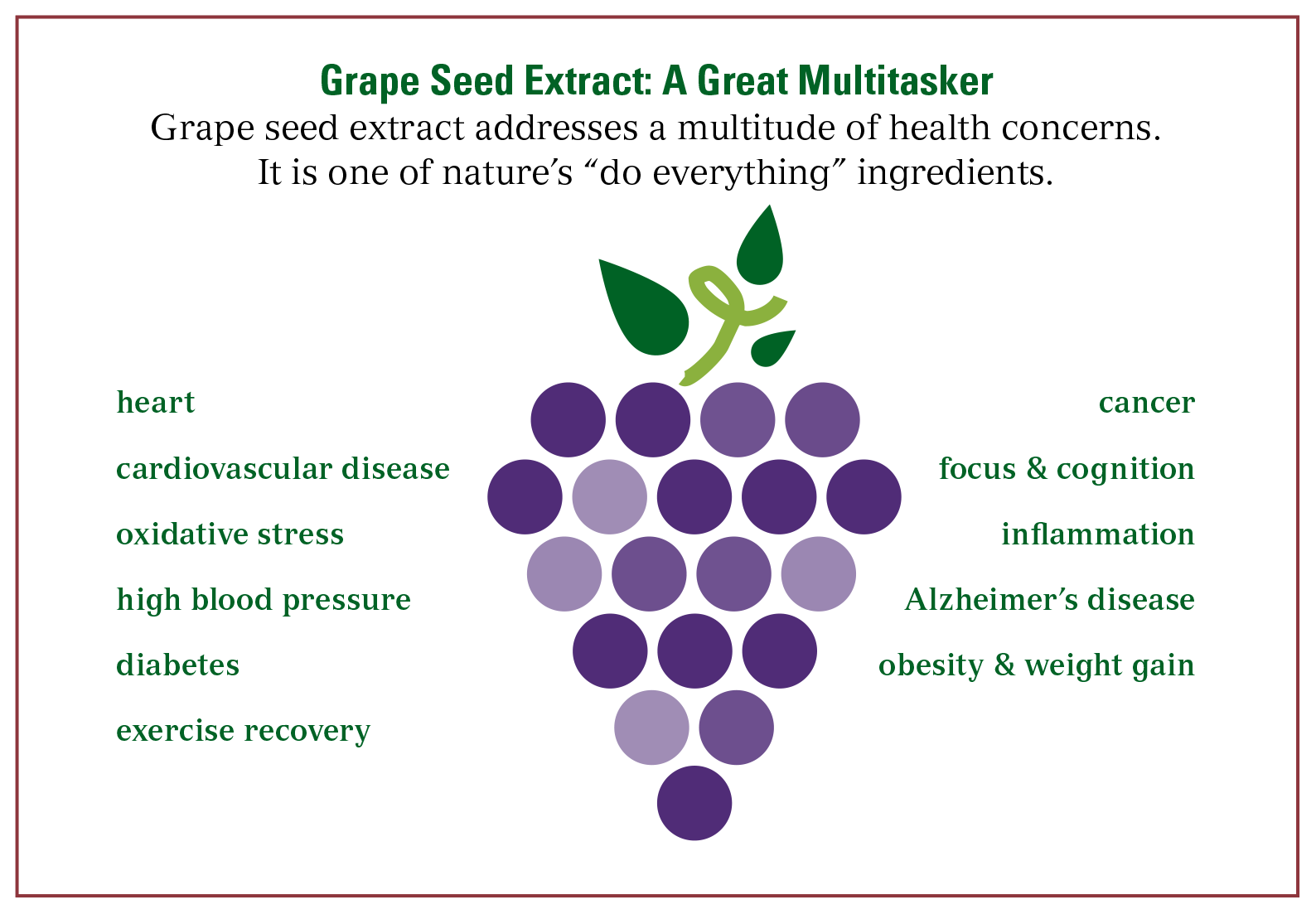 Grape Seed Extract: A Great Multitasker

Grape seed extract addresses a multitude of health concerns. It is one of nature's "do everything" ingredients.

heart
cardiovascular disease
oxidative stress
high blood pressure
diabetes
exercise recovery

cancer
focus & cognition
inflammation
Alzheimer's disease
obesity & weight gain